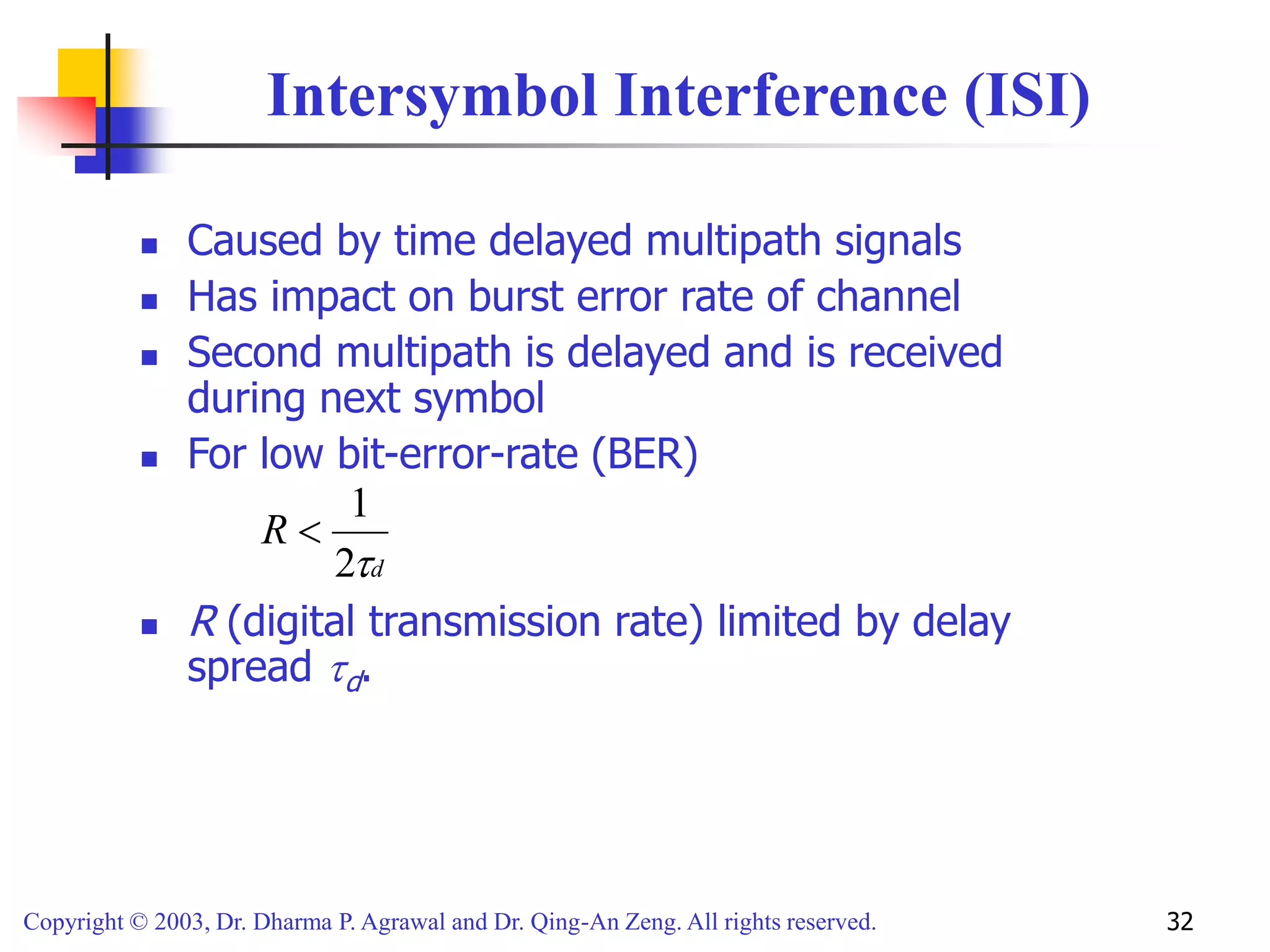 Intersymbol Interference (ISI)

- Caused by time delayed multipath signals
- Has impact on burst error rate of channel
- Second multipath is delayed and is received during next symbol
- For low bit-error-rate (BER)

$R < \frac{1}{2\tau_d}$

- $R$ (digital transmission rate) limited by delay spread $\tau_d$.

Copyright © 2003, Dr. Dharma P. Agrawal and Dr. Qing-An Zeng. All rights reserved.

32